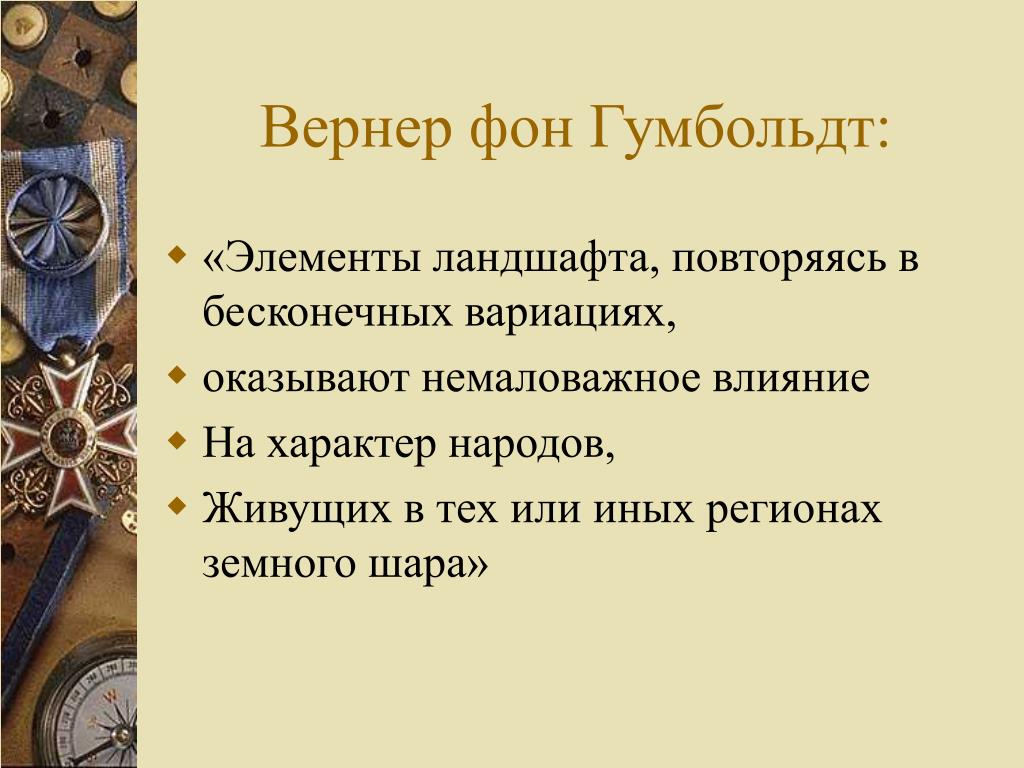 Вернер фон Гумбольдт:

«Элементы ландшафта, повторяясь в бесконечных вариациях,

оказывают немаловажное влияние

На характер народов,

Живущих в тех или иных регионах земного шара»